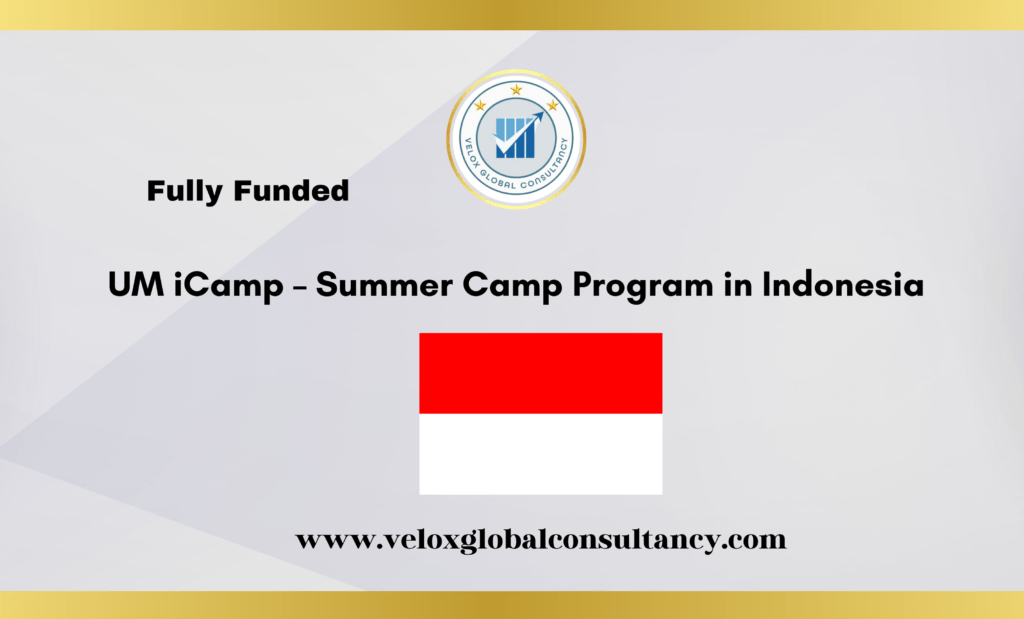 VELOX GLOBAL CONSULTANCY

Fully Funded

UM iCamp – Summer Camp Program in Indonesia

www.veloxglobalconsultancy.com